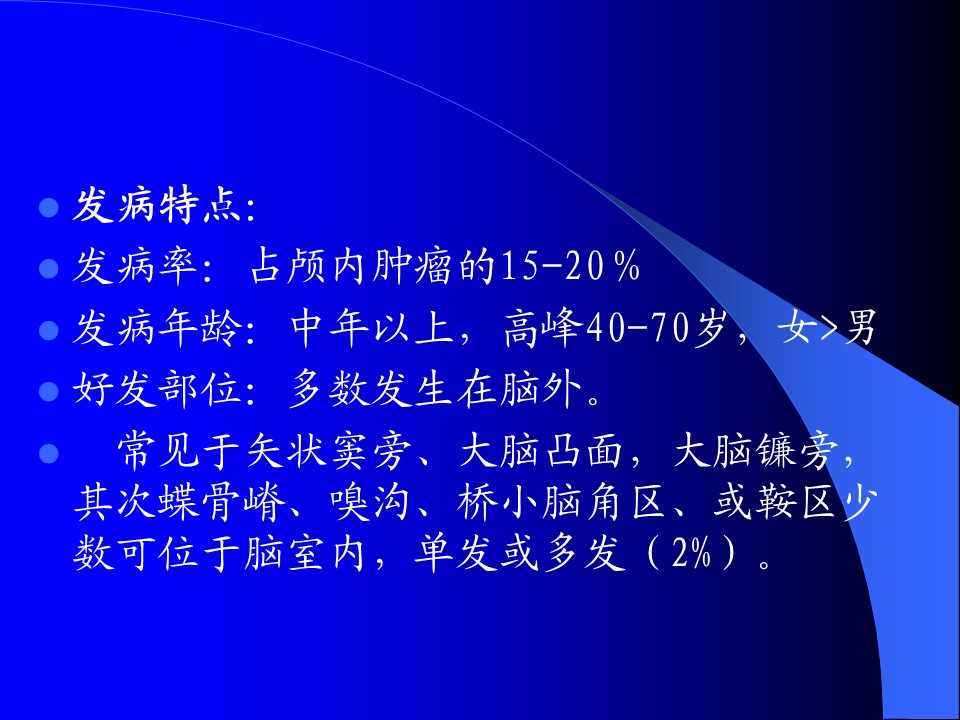 发病特点:

发病率: 占颅内肿瘤的15-20％

发病年龄: 中年以上，高峰40-70岁，女>男

好发部位: 多数发生在脑外。

常见于矢状窦旁、大脑凸面，大脑镰旁，其次蝶骨嵴、嗅沟、桥小脑角区、或鞍区少数可位于脑室内，单发或多发（2%）。